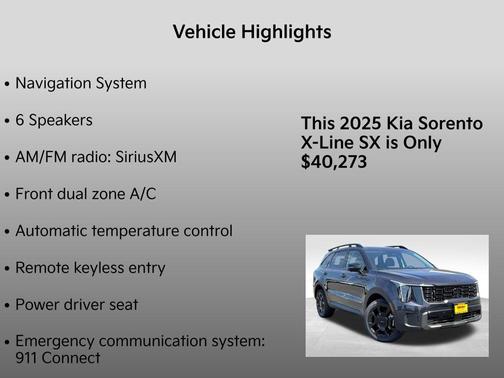 Vehicle Highlights

• Navigation System

• 6 Speakers

• AM/FM radio: SiriusXM

• Front dual zone A/C

• Automatic temperature control

• Remote keyless entry

• Power driver seat

• Emergency communication system: 911 Connect

This 2025 Kia Sorento X-Line SX is Only $40,273